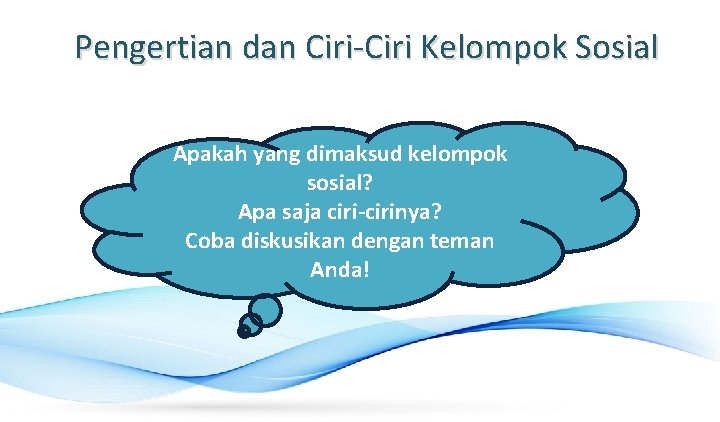 Pengertian dan Ciri-Ciri Kelompok Sosial

Apakah yang dimaksud kelompok sosial?
Apa saja ciri-cirinya?
Coba diskusikan dengan teman Anda!